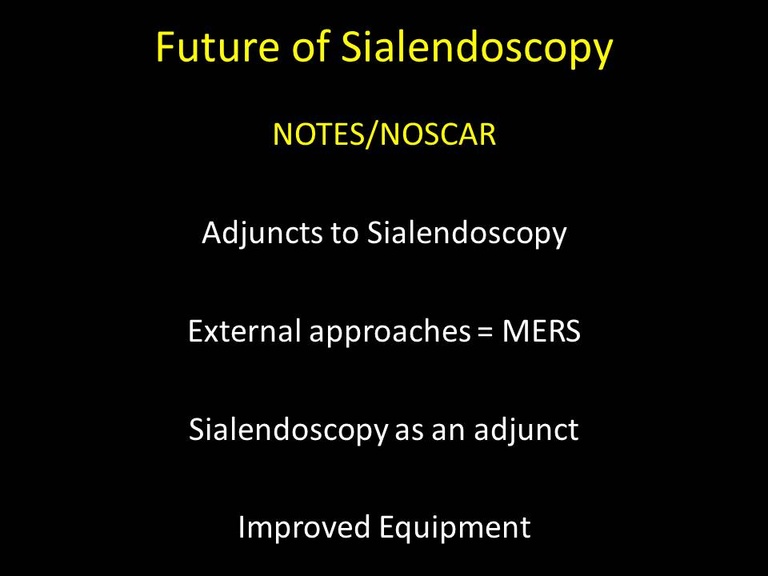 Future of Sialendoscopy

NOTES/NOSCAR

Adjuncts to Sialendoscopy

External approaches = MERS

Sialendoscopy as an adjunct

Improved Equipment